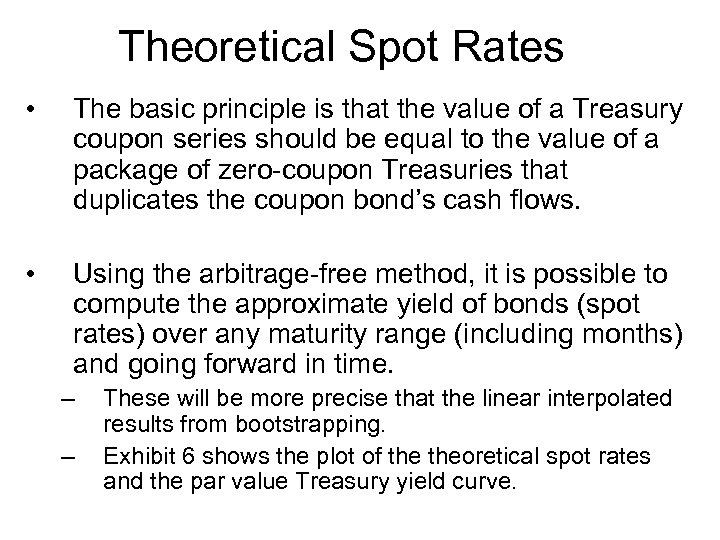 Theoretical Spot Rates

• The basic principle is that the value of a Treasury coupon series should be equal to the value of a package of zero-coupon Treasuries that duplicates the coupon bond's cash flows.

• Using the arbitrage-free method, it is possible to compute the approximate yield of bonds (spot rates) over any maturity range (including months) and going forward in time.

– These will be more precise that the linear interpolated results from bootstrapping.

– Exhibit 6 shows the plot of the theoretical spot rates and the par value Treasury yield curve.